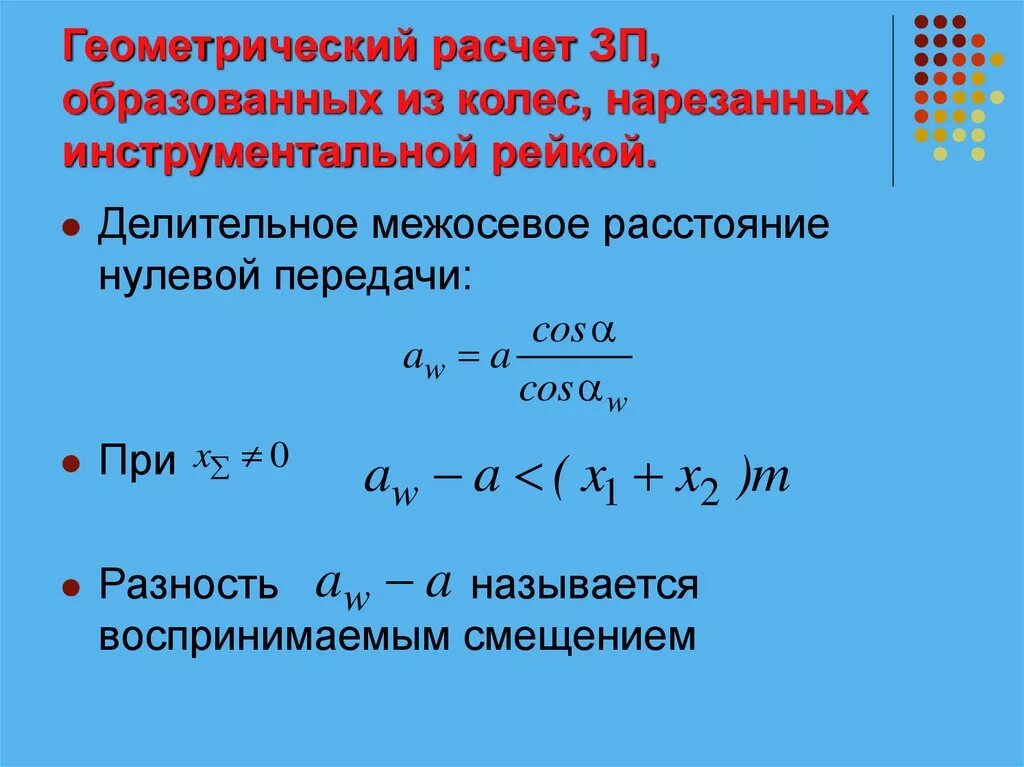 Геометрический расчет ЗП, образованных из колес, нарезанных инструментальной рейкой.

Делительное межосевое расстояние нулевой передачи:

$a_w = a\frac{\cos\alpha}{\cos\alpha_w}$

При $x_\Sigma \neq 0$ $a_w - a < (x_1 + x_2)m$

Разность $a_w - a$ называется воспринимаемым смещением